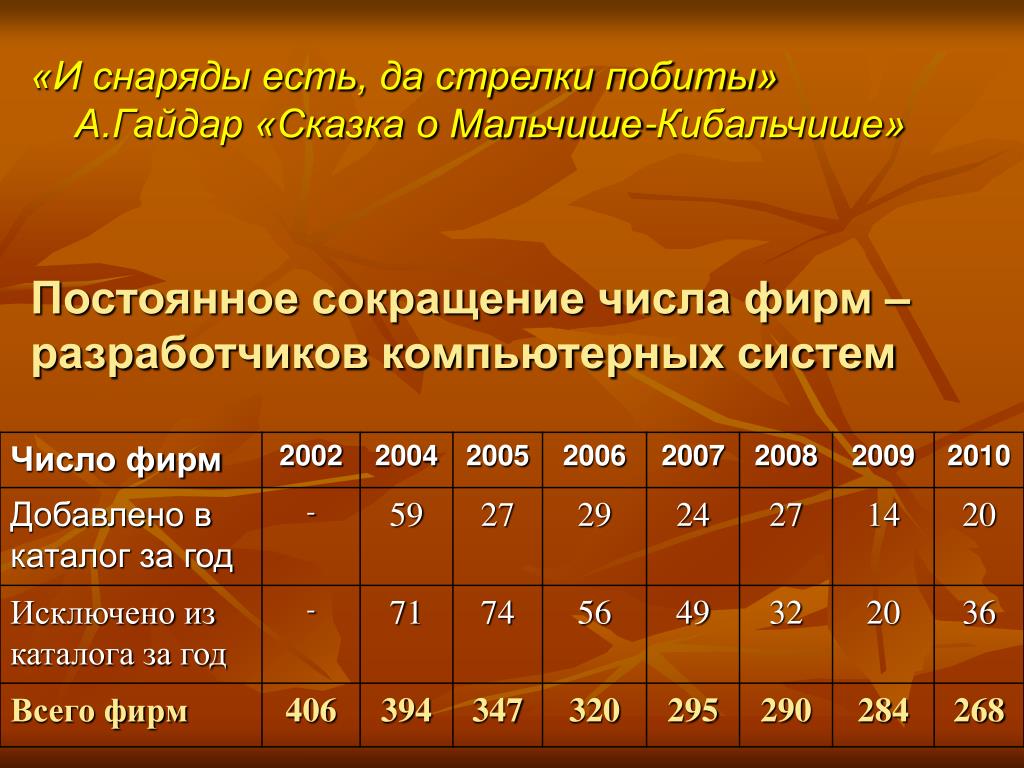 «И снаряды есть, да стрелки побиты»
А.Гайдар «Сказка о Мальчише-Кибальчише»

Постоянное сокращение числа фирм – разработчиков компьютерных систем

| Число фирм | 2002 | 2004 | 2005 | 2006 | 2007 | 2008 | 2009 | 2010 |
|---|---|---|---|---|---|---|---|---|
| Добавлено в каталог за год | - | 59 | 27 | 29 | 24 | 27 | 14 | 20 |
| Исключено из каталога за год | - | 71 | 74 | 56 | 49 | 32 | 20 | 36 |
| Всего фирм | 406 | 394 | 347 | 320 | 295 | 290 | 284 | 268 |